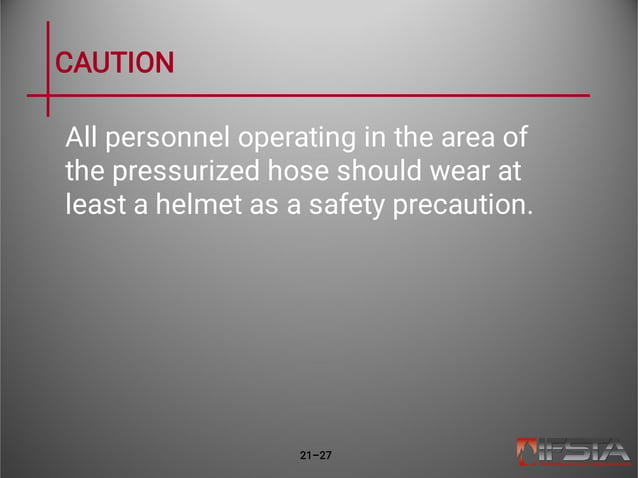 CAUTION

All personnel operating in the area of the pressurized hose should wear at least a helmet as a safety precaution.

21–27

IFSTA